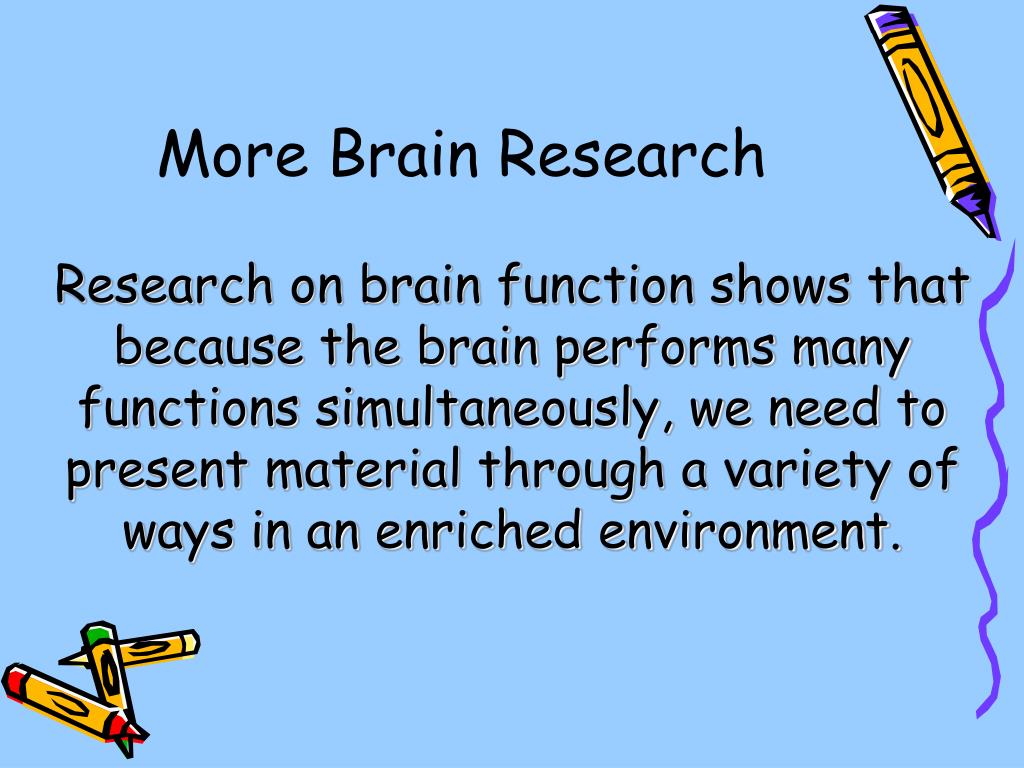 More Brain Research

Research on brain function shows that because the brain performs many functions simultaneously, we need to present material through a variety of ways in an enriched environment.